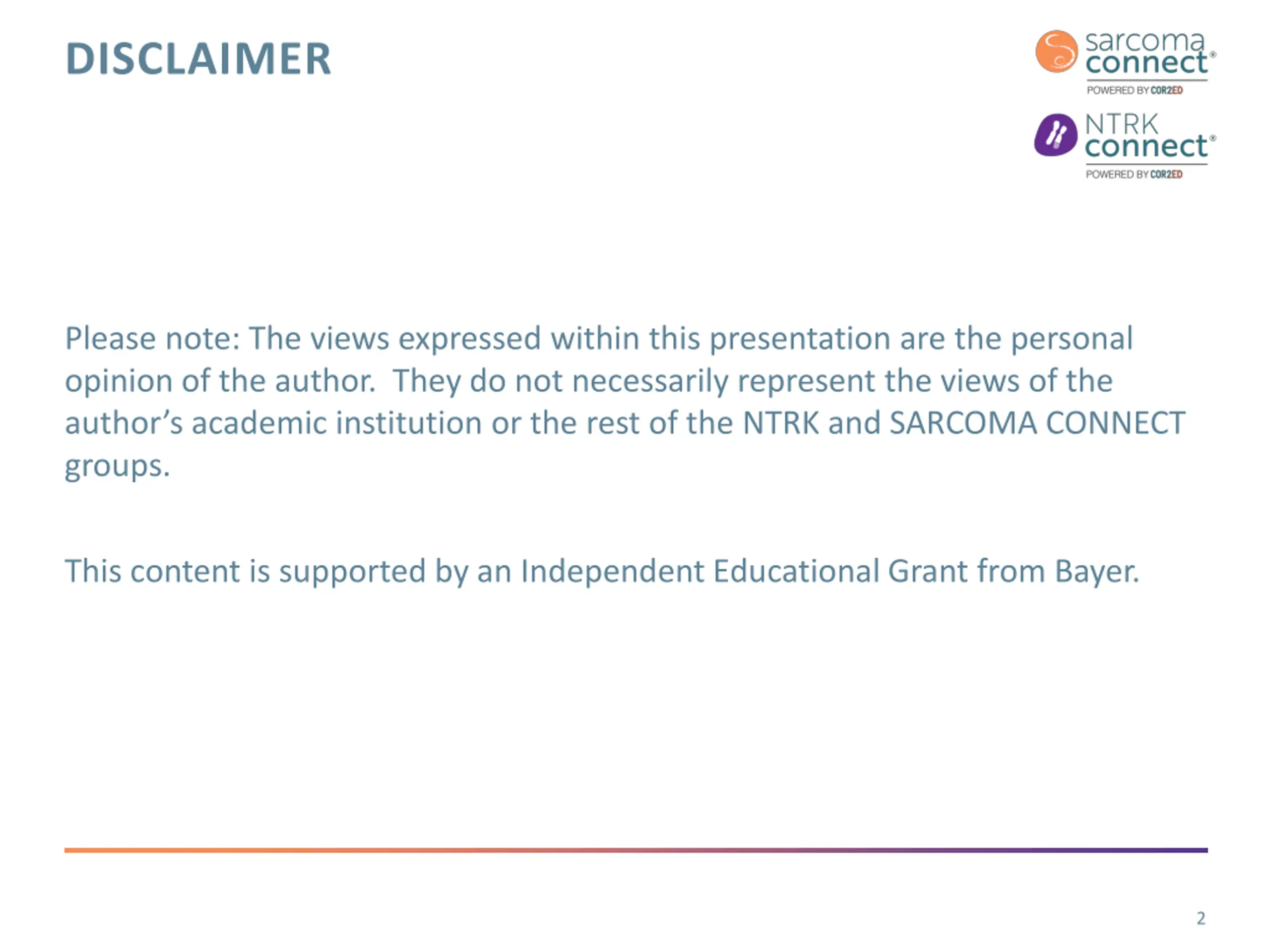 DISCLAIMER

sarcoma connect®
POWERED BY COR2ED

NTRK connect®
POWERED BY COR2ED

Please note: The views expressed within this presentation are the personal opinion of the author. They do not necessarily represent the views of the author's academic institution or the rest of the NTRK and SARCOMA CONNECT groups.

This content is supported by an Independent Educational Grant from Bayer.

2